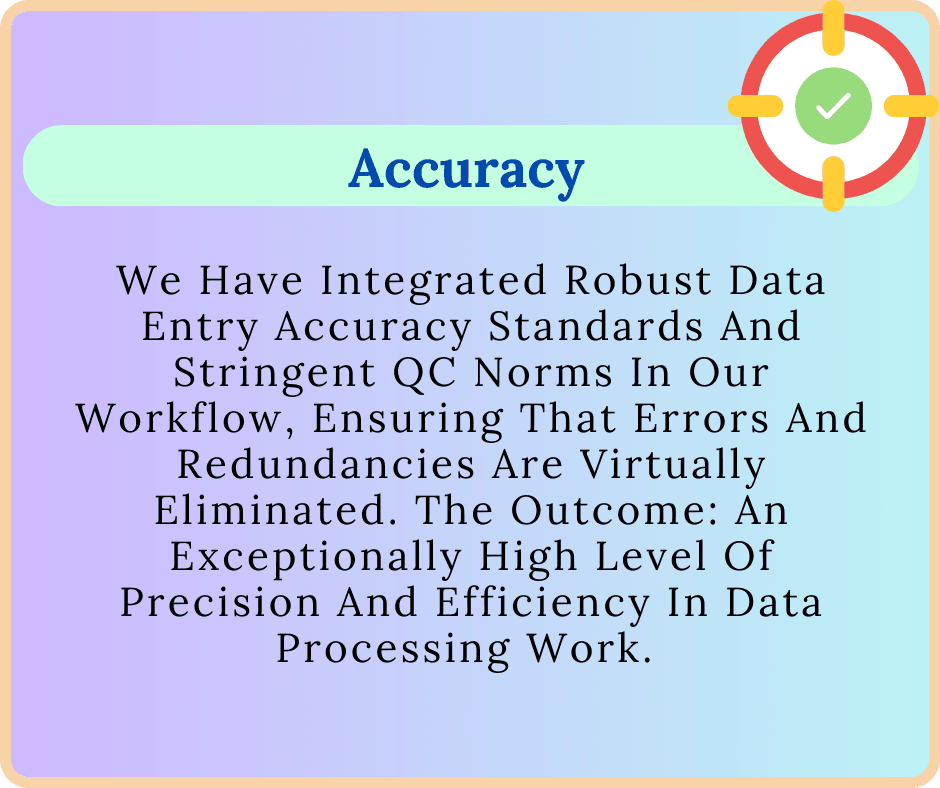 Accuracy

We Have Integrated Robust Data Entry Accuracy Standards And Stringent QC Norms In Our Workflow, Ensuring That Errors And Redundancies Are Virtually Eliminated. The Outcome: An Exceptionally High Level Of Precision And Efficiency In Data Processing Work.